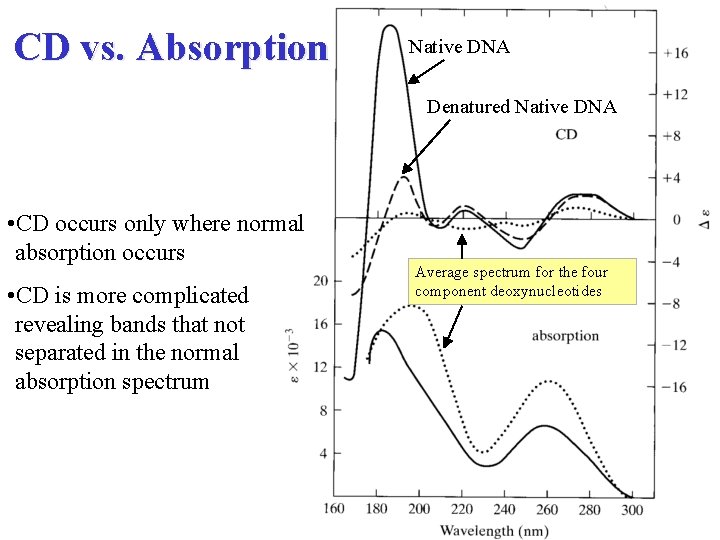 CD vs. Absorption

•CD occurs only where normal absorption occurs

•CD is more complicated revealing bands that not separated in the normal absorption spectrum

Native DNA

Denatured Native DNA

CD

Average spectrum for the four component deoxynucleotides

absorption

+16
+12
+8
+4
0
−4
−8
−12
−16

$\Delta\varepsilon$

20
16
12
8
4

$\varepsilon \times 10^{-3}$

160 180 200 220 240 260 280 300

Wavelength (nm)